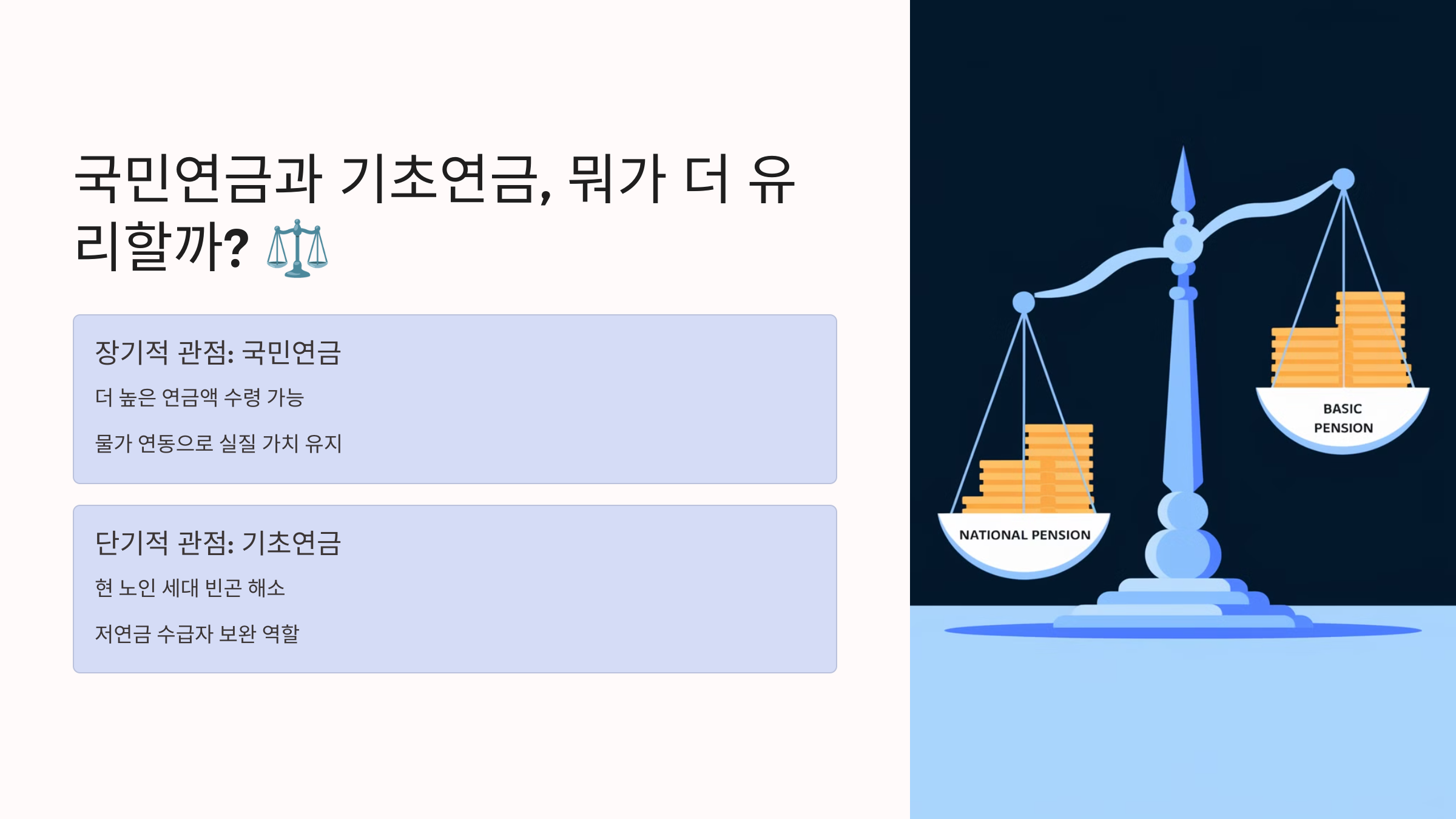 국민연금과 기초연금, 뭐가 더 유리할까? ⚖️

장기적 관점: 국민연금

더 높은 연금액 수령 가능

물가 연동으로 실질 가치 유지

단기적 관점: 기초연금

현 노인 세대 빈곤 해소

저연금 수급자 보완 역할

NATIONAL PENSION

BASIC PENSION